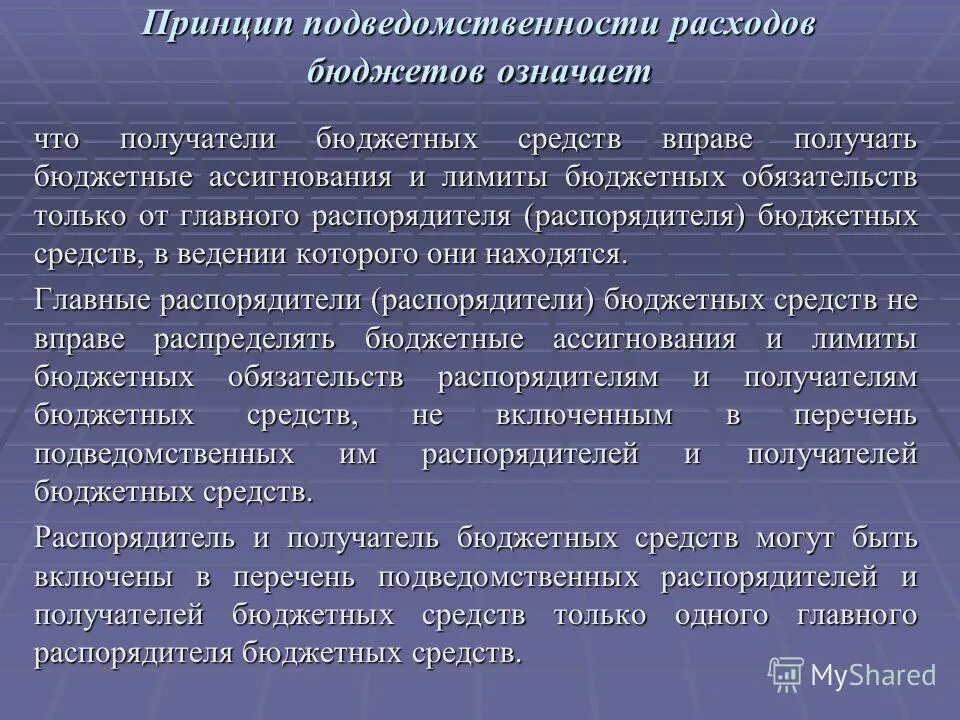 Принцип подведомственности расходов бюджетов означает

что получатели бюджетных средств вправе получать бюджетные ассигнования и лимиты бюджетных обязательств только от главного распорядителя (распорядителя) бюджетных средств, в ведении которого они находятся.

Главные распорядители (распорядители) бюджетных средств не вправе распределять бюджетные ассигнования и лимиты бюджетных обязательств распорядителям и получателям бюджетных средств, не включенным в перечень подведомственных им распорядителей и получателей бюджетных средств.

Распорядитель и получатель бюджетных средств могут быть включены в перечень подведомственных распорядителей и получателей бюджетных средств только одного главного распорядителя бюджетных средств.

MyShared